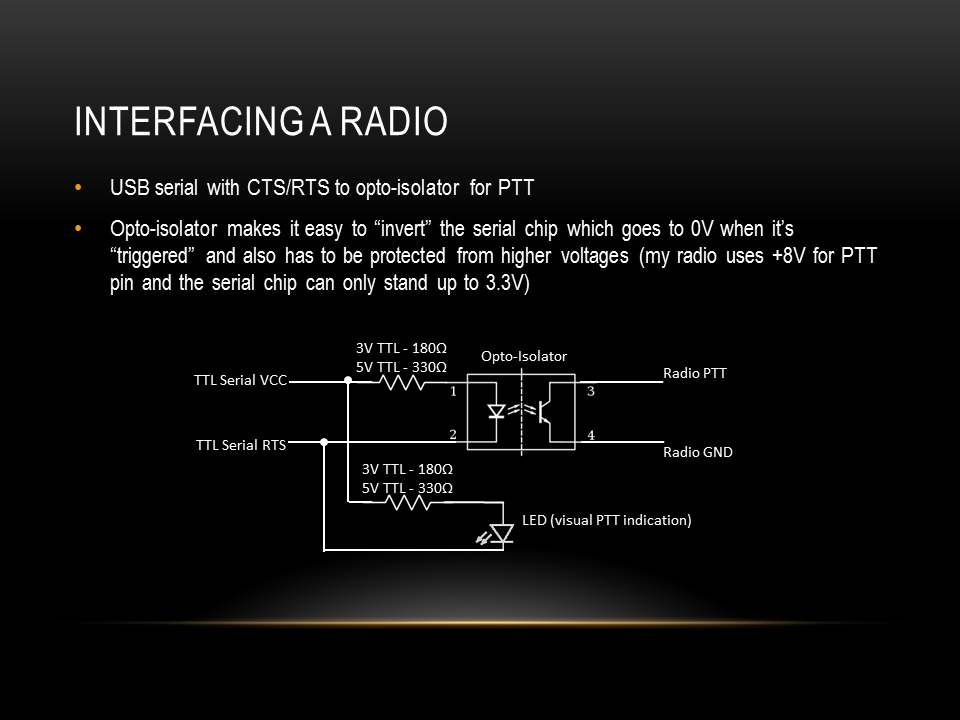 INTERFACING A RADIO

• USB serial with CTS/RTS to opto-isolator for PTT

• Opto-isolator makes it easy to “invert” the serial chip which goes to 0V when it’s “triggered” and also has to be protected from higher voltages (my radio uses +8V for PTT pin and the serial chip can only stand up to 3.3V)

3V TTL - 180Ω
5V TTL - 330Ω

Opto-Isolator

TTL Serial VCC

1

3

Radio PTT

TTL Serial RTS

2

4

Radio GND

3V TTL - 180Ω
5V TTL - 330Ω

LED (visual PTT indication)